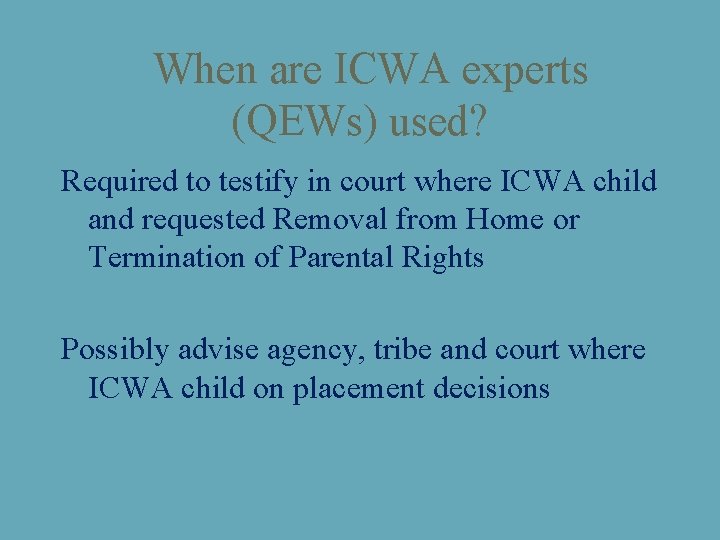 When are ICWA experts (QEWs) used?

Required to testify in court where ICWA child and requested Removal from Home or Termination of Parental Rights

Possibly advise agency, tribe and court where ICWA child on placement decisions